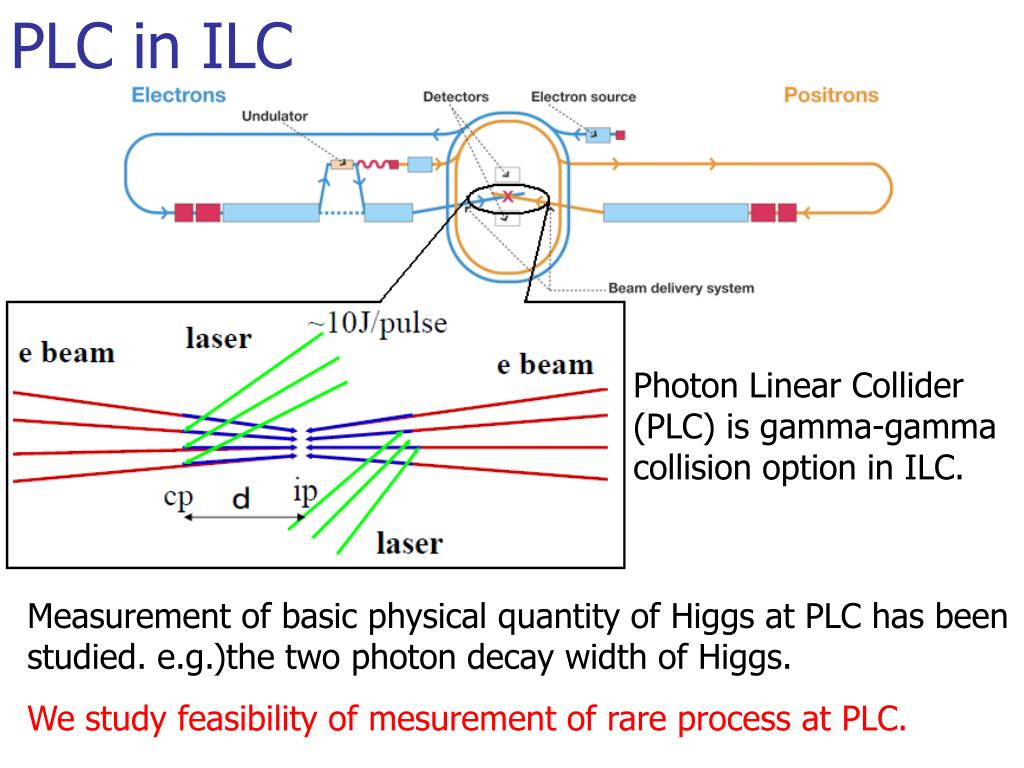 PLC in ILC

Electrons

Undulator

Detectors

Electron source

Positrons

Beam delivery system

e beam

laser

~10J/pulse

e beam

cp

d

ip

laser

Photon Linear Collider (PLC) is gamma-gamma collision option in ILC.

Measurement of basic physical quantity of Higgs at PLC has been studied. e.g.)the two photon decay width of Higgs.

We study feasibility of mesurement of rare process at PLC.